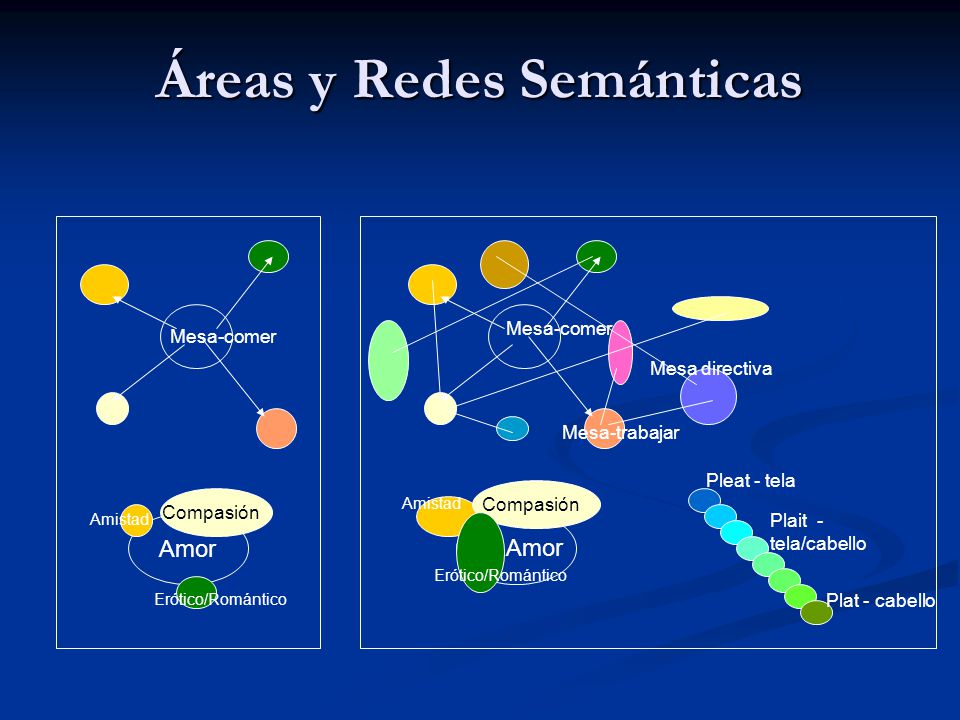 Áreas y Redes Semánticas

Mesa-comer

Amistad
Compasión
Amor
Erótico/Romántico

Mesa-comer
Mesa directiva
Mesa-trabajar

Amistad
Compasión
Amor
Erótico/Romántico

Pleat - tela
Plait - tela/cabello
Plat - cabello